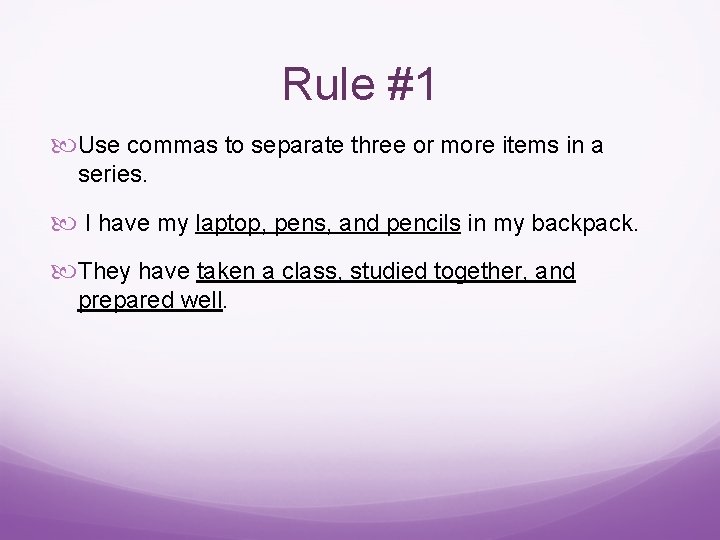 Rule #1

Use commas to separate three or more items in a series.

I have my laptop, pens, and pencils in my backpack.

They have taken a class, studied together, and prepared well.